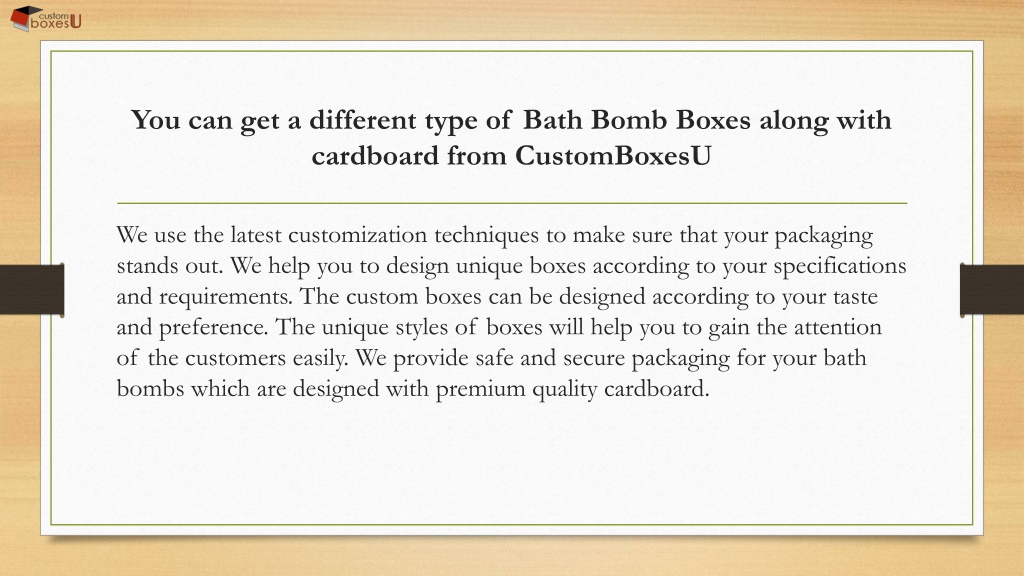 custom boxesU

You can get a different type of Bath Bomb Boxes along with cardboard from CustomBoxesU

We use the latest customization techniques to make sure that your packaging stands out. We help you to design unique boxes according to your specifications and requirements. The custom boxes can be designed according to your taste and preference. The unique styles of boxes will help you to gain the attention of the customers easily. We provide safe and secure packaging for your bath bombs which are designed with premium quality cardboard.